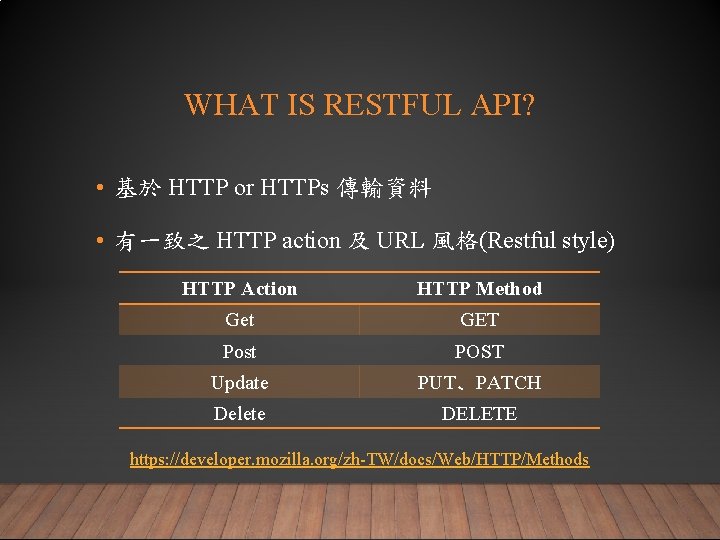 WHAT IS RESTFUL API?

• 基於 HTTP or HTTPs 傳輸資料

• 有一致之 HTTP action 及 URL 風格(Restful style)

| HTTP Action | HTTP Method |
|---|---|
| Get | GET |
| Post | POST |
| Update | PUT、PATCH |
| Delete | DELETE |

https://developer.mozilla.org/zh-TW/docs/Web/HTTP/Methods